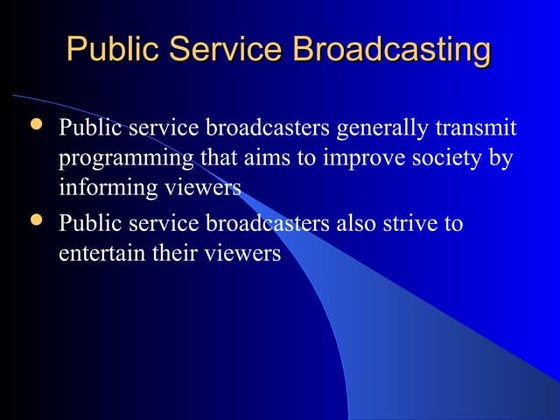 Public Service Broadcasting

- Public service broadcasters generally transmit programming that aims to improve society by informing viewers
- Public service broadcasters also strive to entertain their viewers